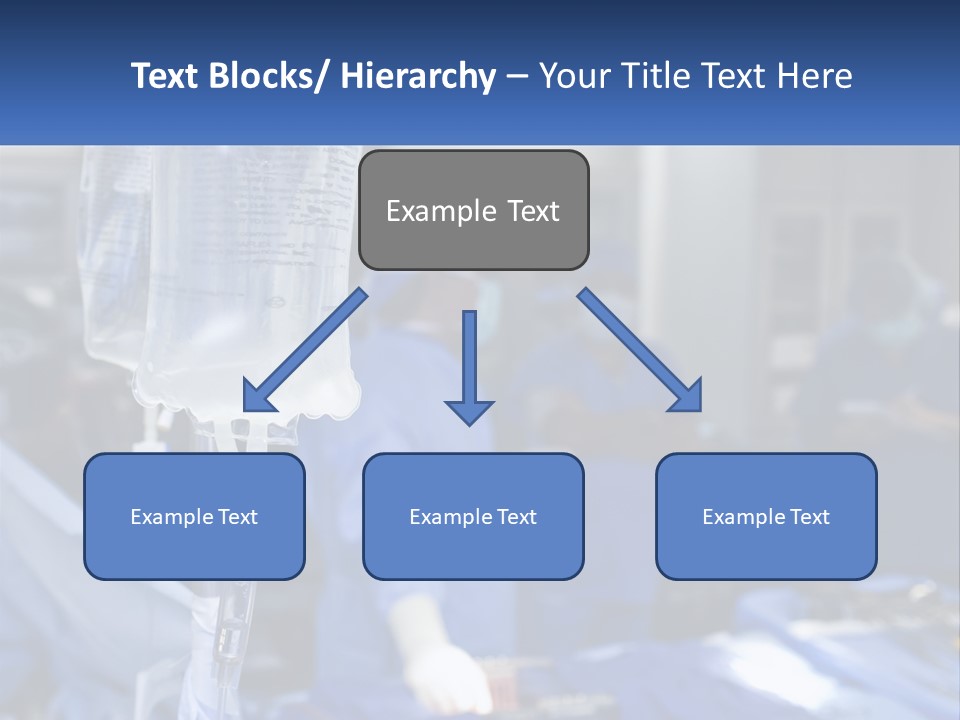 Text Blocks/ Hierarchy – Your Title Text Here

Example Text

Example Text

Example Text

Example Text